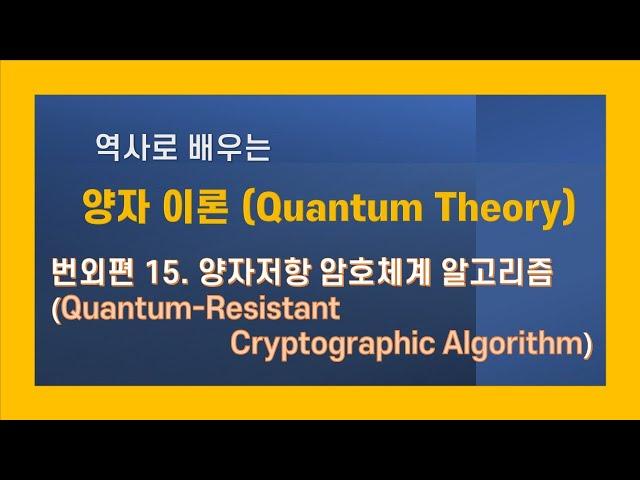 역사로 배우는

양자 이론 (Quantum Theory)

번외편 15. 양자저항 암호체계 알고리즘
(Quantum-Resistant Cryptographic Algorithm)